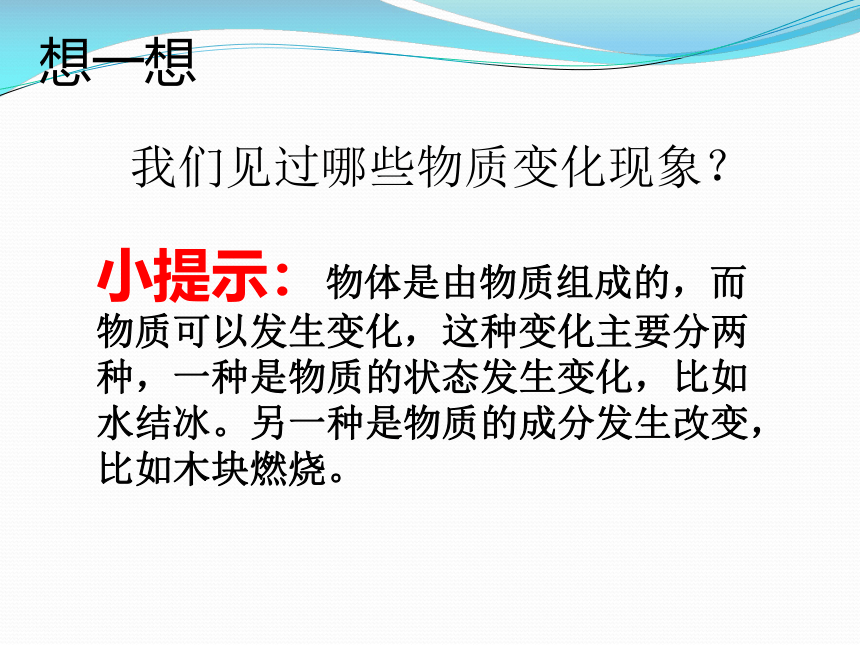 想一想

我们见过哪些物质变化现象？

小提示：物体是由物质组成的，而物质可以发生变化，这种变化主要分两种，一种是物质的状态发生变化，比如水结冰。另一种是物质的成分发生改变，比如木块燃烧。